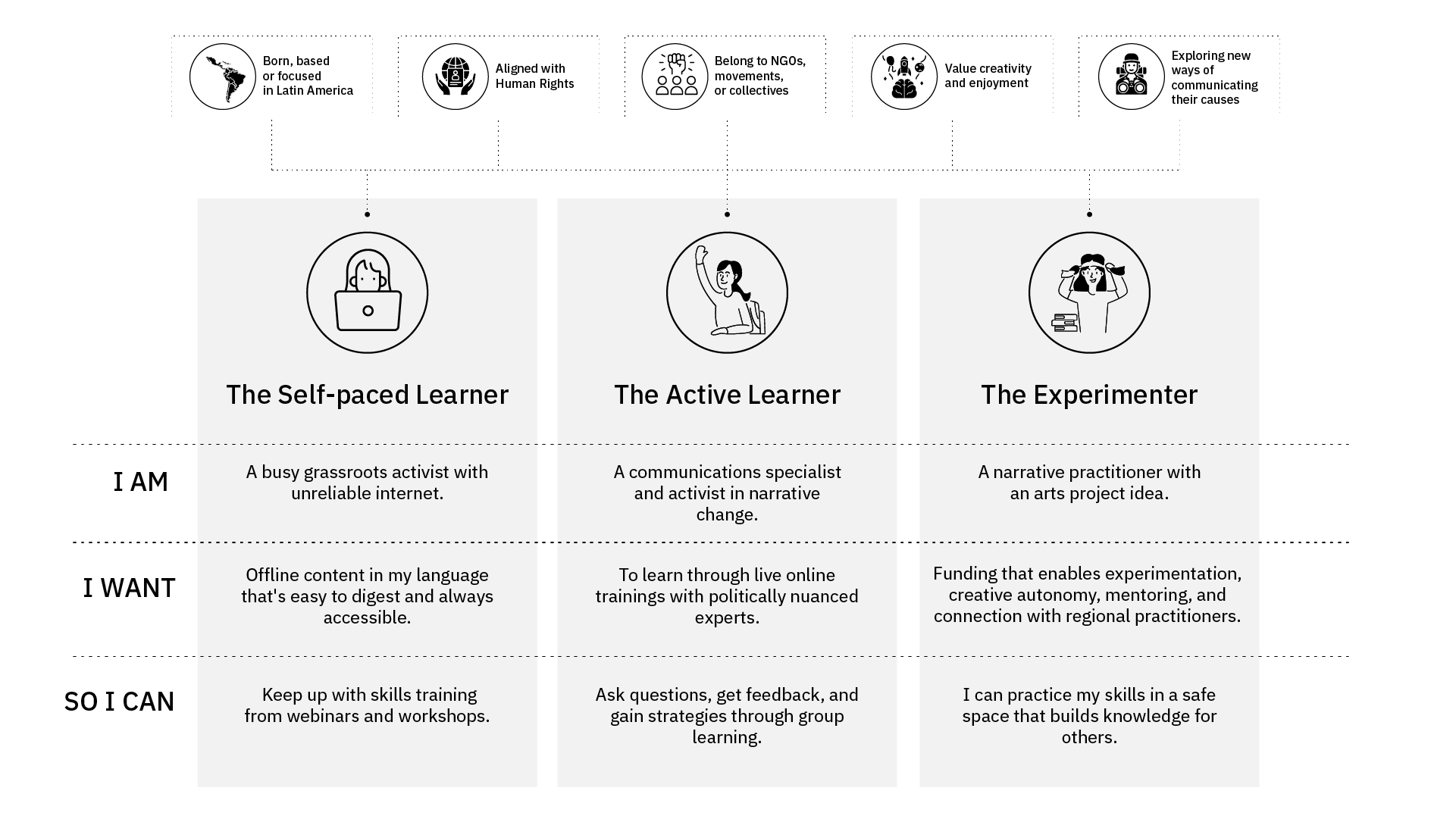 Born, based or focused in Latin America

Aligned with Human Rights

Belong to NGOs, movements, or collectives

Value creativity and enjoyment

Exploring new ways of communicating their causes

|  | The Self-paced Learner | The Active Learner | The Experimenter |
|---|---|---|---|
| I AM | A busy grassroots activist with unreliable internet. | A communications specialist and activist in narrative change. | A narrative practitioner with an arts project idea. |
| I WANT | Offline content in my language that's easy to digest and always accessible. | To learn through live online trainings with politically nuanced experts. | Funding that enables experimentation, creative autonomy, mentoring, and connection with regional practitioners. |
| SO I CAN | Keep up with skills training from webinars and workshops. | Ask questions, get feedback, and gain strategies through group learning. | I can practice my skills in a safe space that builds knowledge for others. |